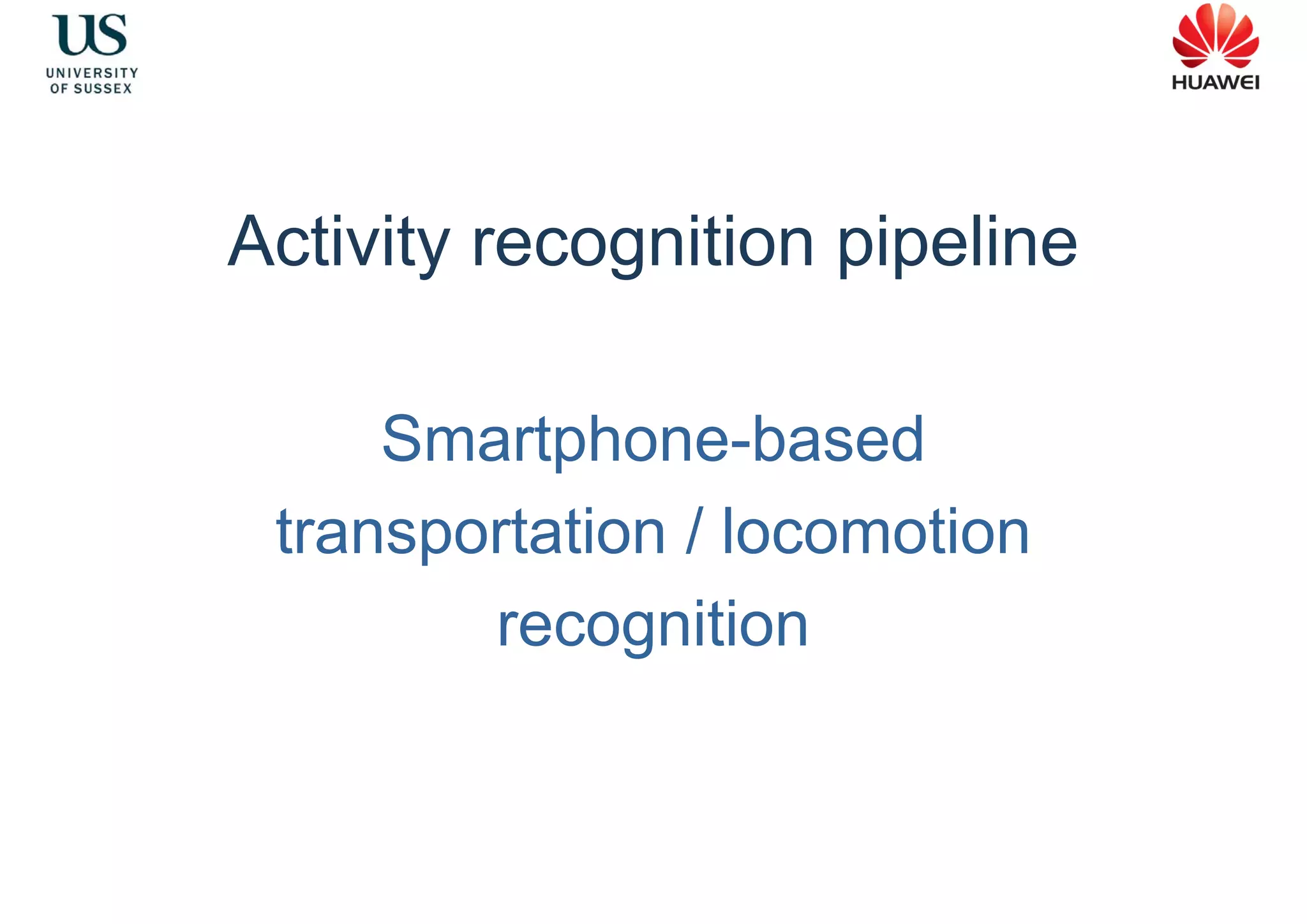 US
UNIVERSITY
OF SUSSEX

HUAWEI

Activity recognition pipeline

Smartphone-based transportation / locomotion recognition